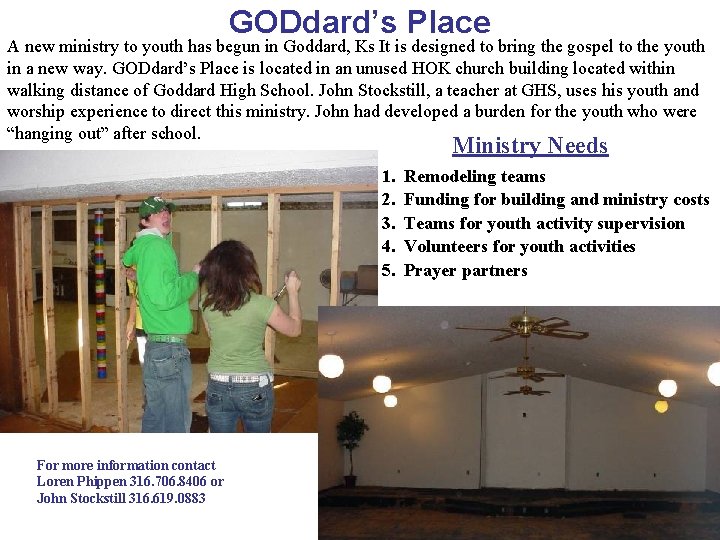 GODdard's Place

A new ministry to youth has begun in Goddard, Ks It is designed to bring the gospel to the youth in a new way. GODdard's Place is located in an unused HOK church building located within walking distance of Goddard High School. John Stockstill, a teacher at GHS, uses his youth and worship experience to direct this ministry. John had developed a burden for the youth who were "hanging out" after school.

Ministry Needs

1. Remodeling teams
2. Funding for building and ministry costs
3. Teams for youth activity supervision
4. Volunteers for youth activities
5. Prayer partners

For more information contact
Loren Phippen 316.706.8406 or
John Stockstill 316.619.0883